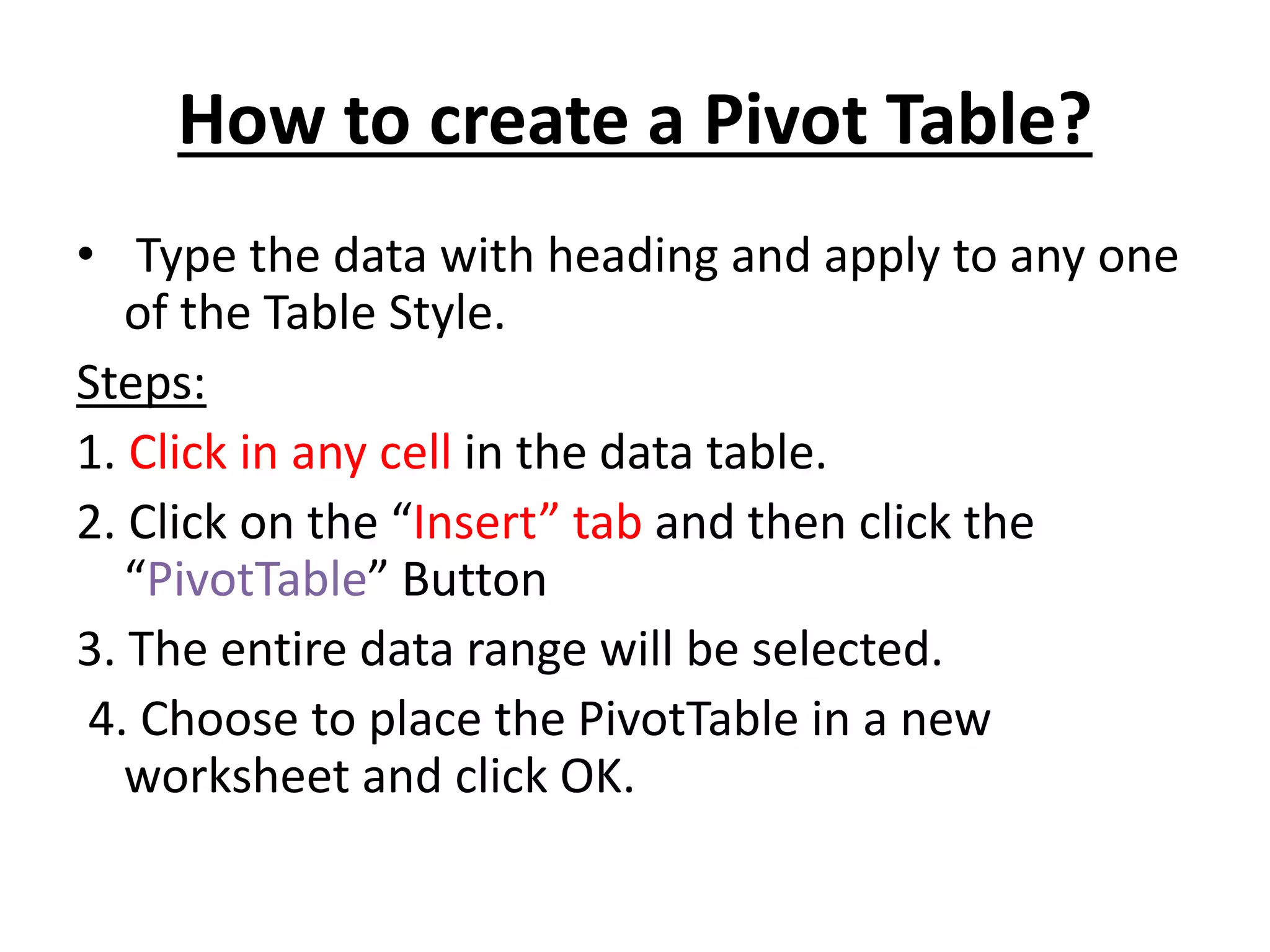 How to create a Pivot Table?

• Type the data with heading and apply to any one of the Table Style.

Steps:

1. Click in any cell in the data table.

2. Click on the “Insert” tab and then click the “PivotTable” Button

3. The entire data range will be selected.

4. Choose to place the PivotTable in a new worksheet and click OK.